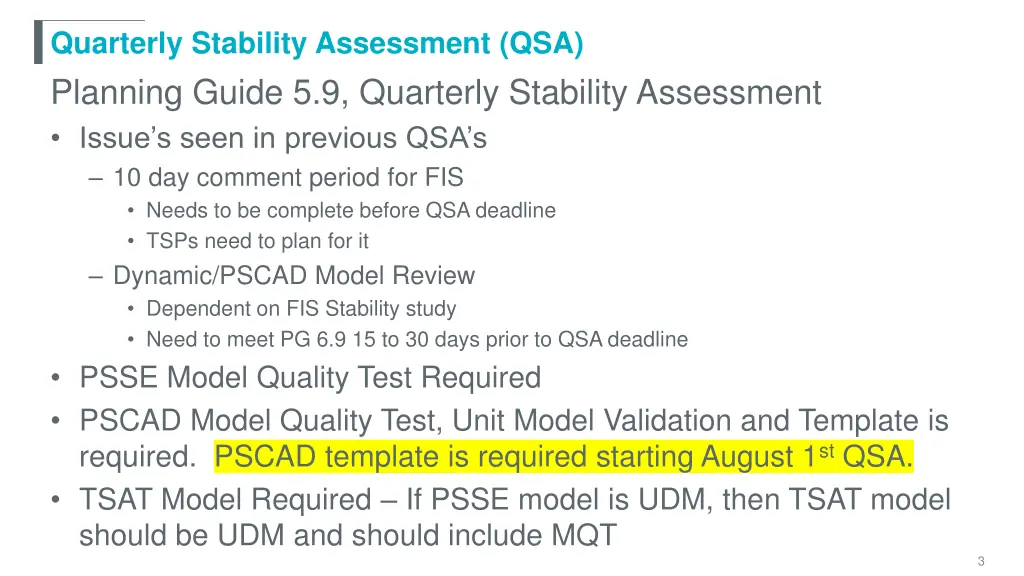 Quarterly Stability Assessment (QSA)

Planning Guide 5.9, Quarterly Stability Assessment

• Issue's seen in previous QSA's
– 10 day comment period for FIS
• Needs to be complete before QSA deadline
• TSPs need to plan for it
– Dynamic/PSCAD Model Review
• Dependent on FIS Stability study
• Need to meet PG 6.9 15 to 30 days prior to QSA deadline
• PSSE Model Quality Test Required
• PSCAD Model Quality Test, Unit Model Validation and Template is required. PSCAD template is required starting August 1$^{st}$ QSA.
• TSAT Model Required – If PSSE model is UDM, then TSAT model should be UDM and should include MQT

3